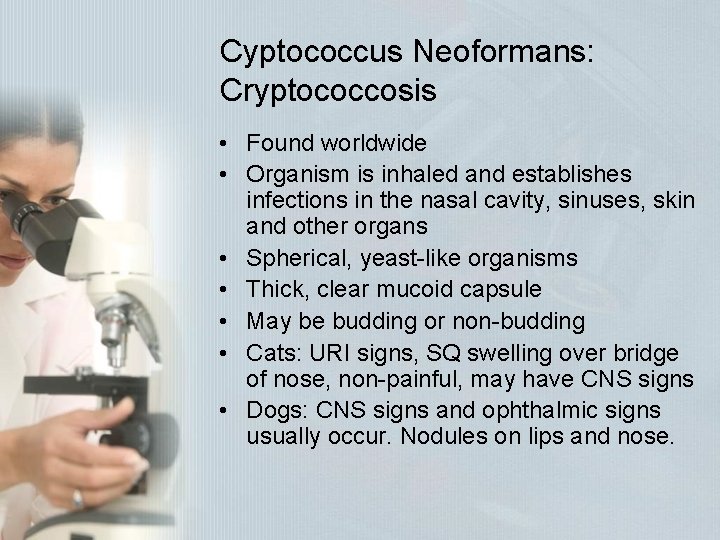 Cyptococcus Neoformans: Cryptococcosis

• Found worldwide
• Organism is inhaled and establishes infections in the nasal cavity, sinuses, skin and other organs
• Spherical, yeast-like organisms
• Thick, clear mucoid capsule
• May be budding or non-budding
• Cats: URI signs, SQ swelling over bridge of nose, non-painful, may have CNS signs
• Dogs: CNS signs and ophthalmic signs usually occur. Nodules on lips and nose.